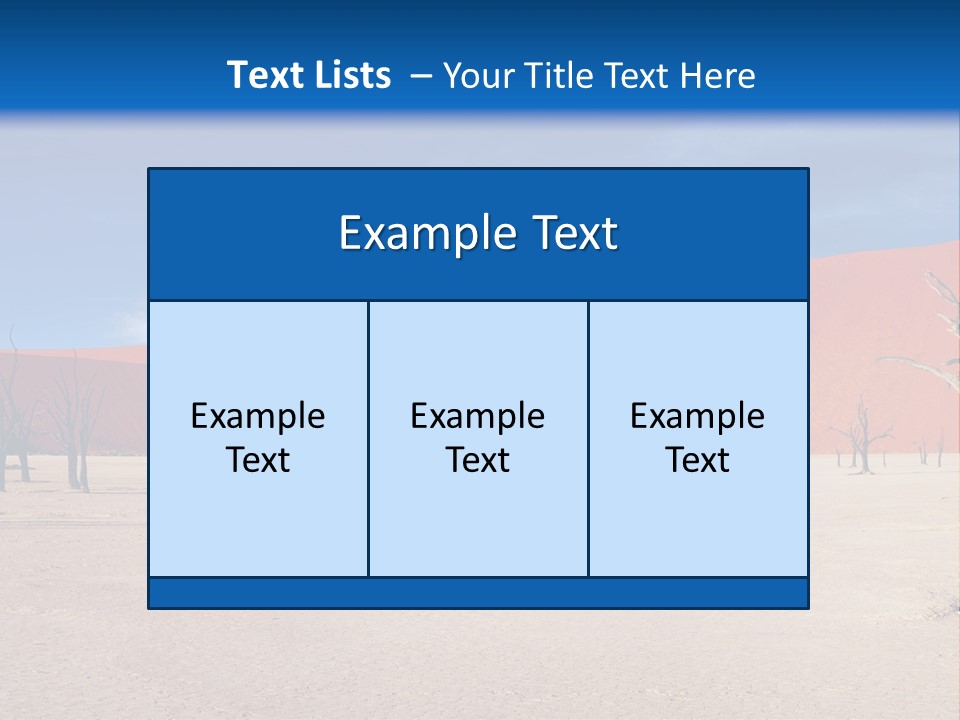 Text Lists – Your Title Text Here

Example Text

Example Text

Example Text

Example Text